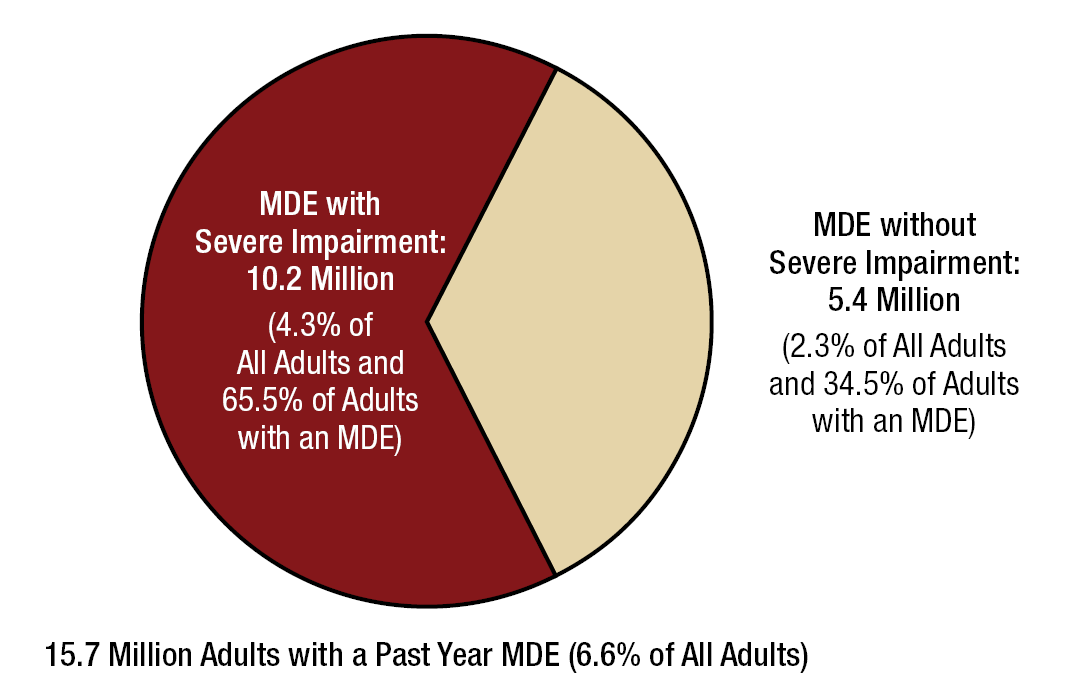 MDE with Severe Impairment: 10.2 Million

(4.3% of All Adults and 65.5% of Adults with an MDE)

MDE without Severe Impairment: 5.4 Million

(2.3% of All Adults and 34.5% of Adults with an MDE)

15.7 Million Adults with a Past Year MDE (6.6% of All Adults)